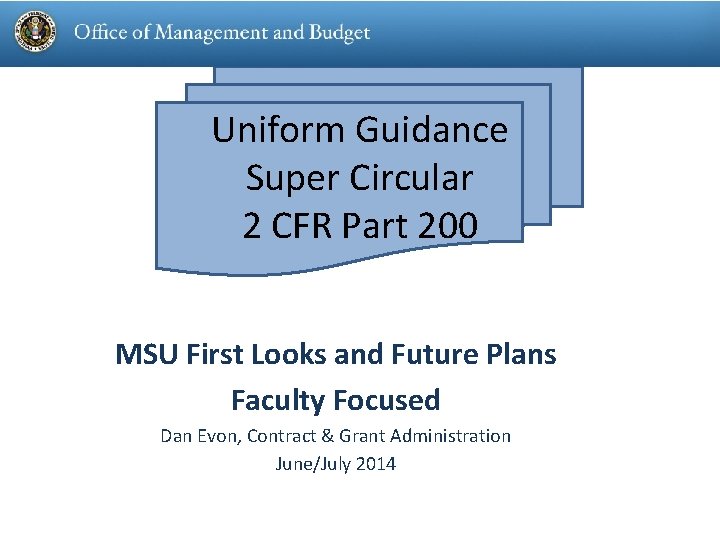 Office of Management and Budget

Uniform Guidance
Super Circular
2 CFR Part 200

MSU First Looks and Future Plans

Faculty Focused

Dan Evon, Contract & Grant Administration

June/July 2014